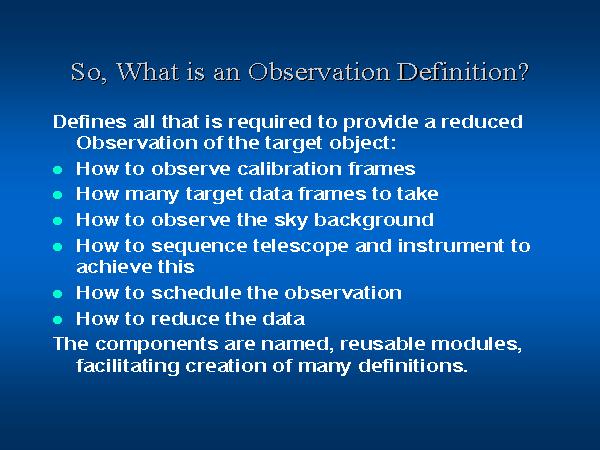 So, What is an Observation Definition?

Defines all that is required to provide a reduced Observation of the target object:

- How to observe calibration frames
- How many target data frames to take
- How to observe the sky background
- How to sequence telescope and instrument to achieve this
- How to schedule the observation
- How to reduce the data

The components are named, reusable modules, facilitating creation of many definitions.